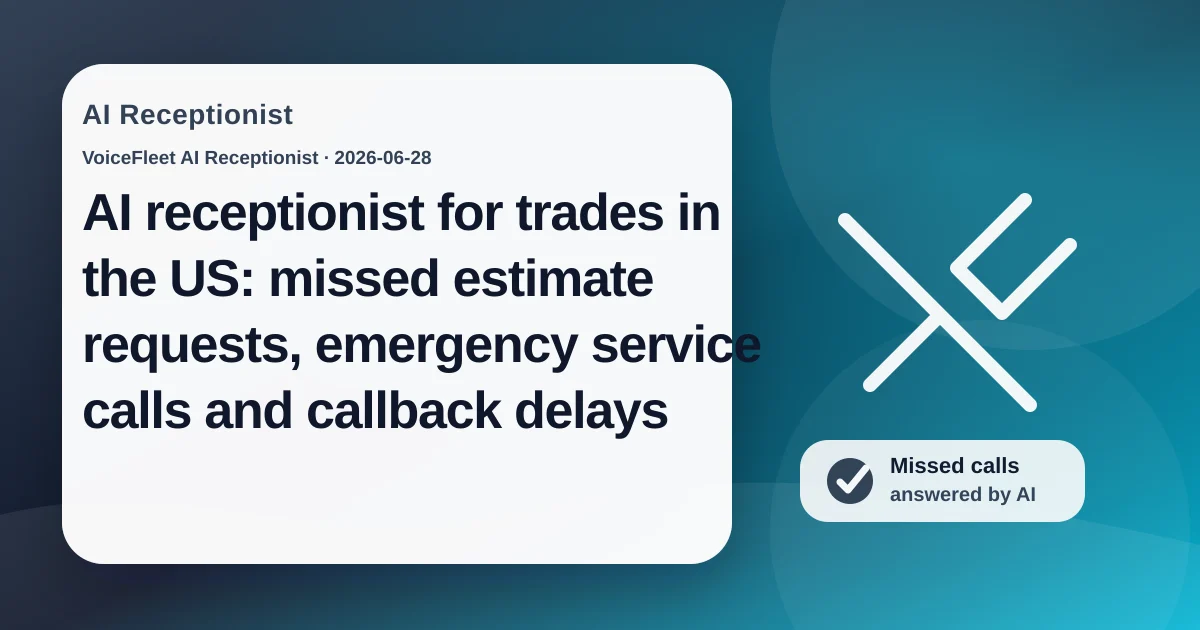 AI Receptionist

VoiceFleet AI Receptionist · 2026-06-28

AI receptionist for trades in the US: missed estimate requests, emergency service calls and callback delays

Missed calls
answered by AI